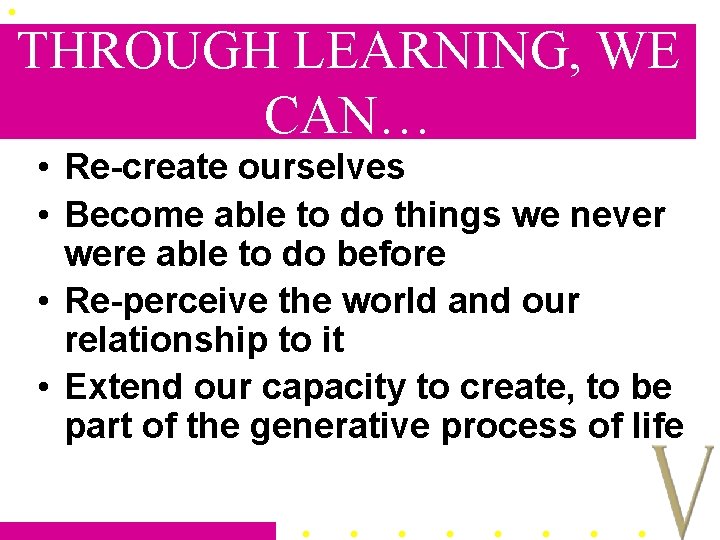 THROUGH LEARNING, WE CAN…

• Re-create ourselves
• Become able to do things we never were able to do before
• Re-perceive the world and our relationship to it
• Extend our capacity to create, to be part of the generative process of life

V